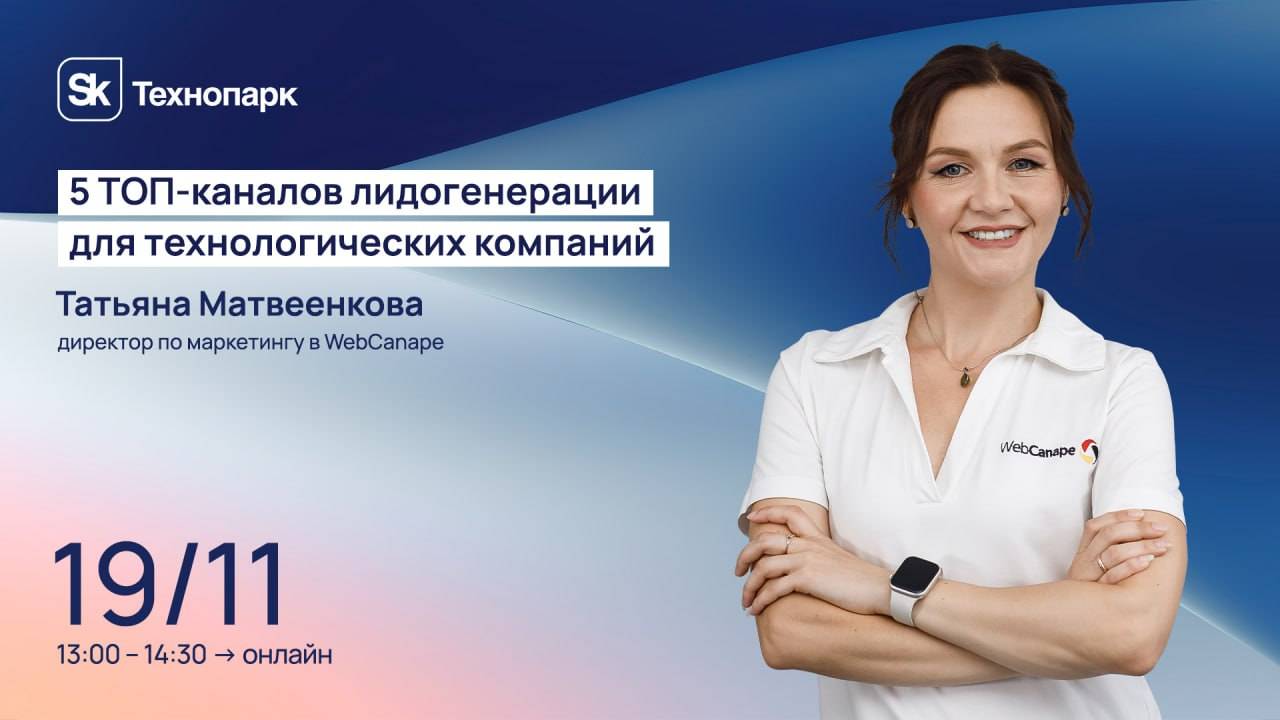 Sk Технопарк

5 ТОП-каналов лидогенерации для технологических компаний

Татьяна Матвеенкова

директор по маркетингу в WebCanape

WebCanape

19/11

13:00 – 14:30 → онлайн